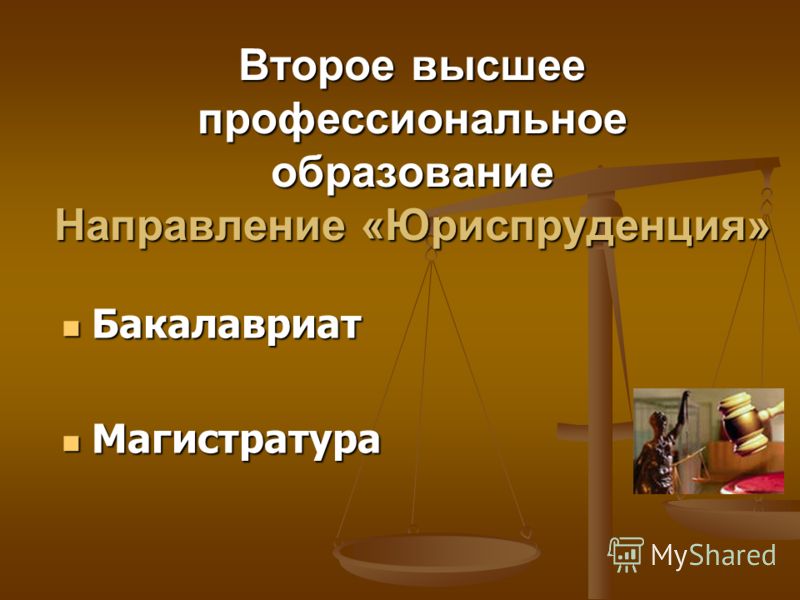 Второе высшее профессиональное образование
Направление «Юриспруденция»

Бакалавриат

Магистратура

MyShared